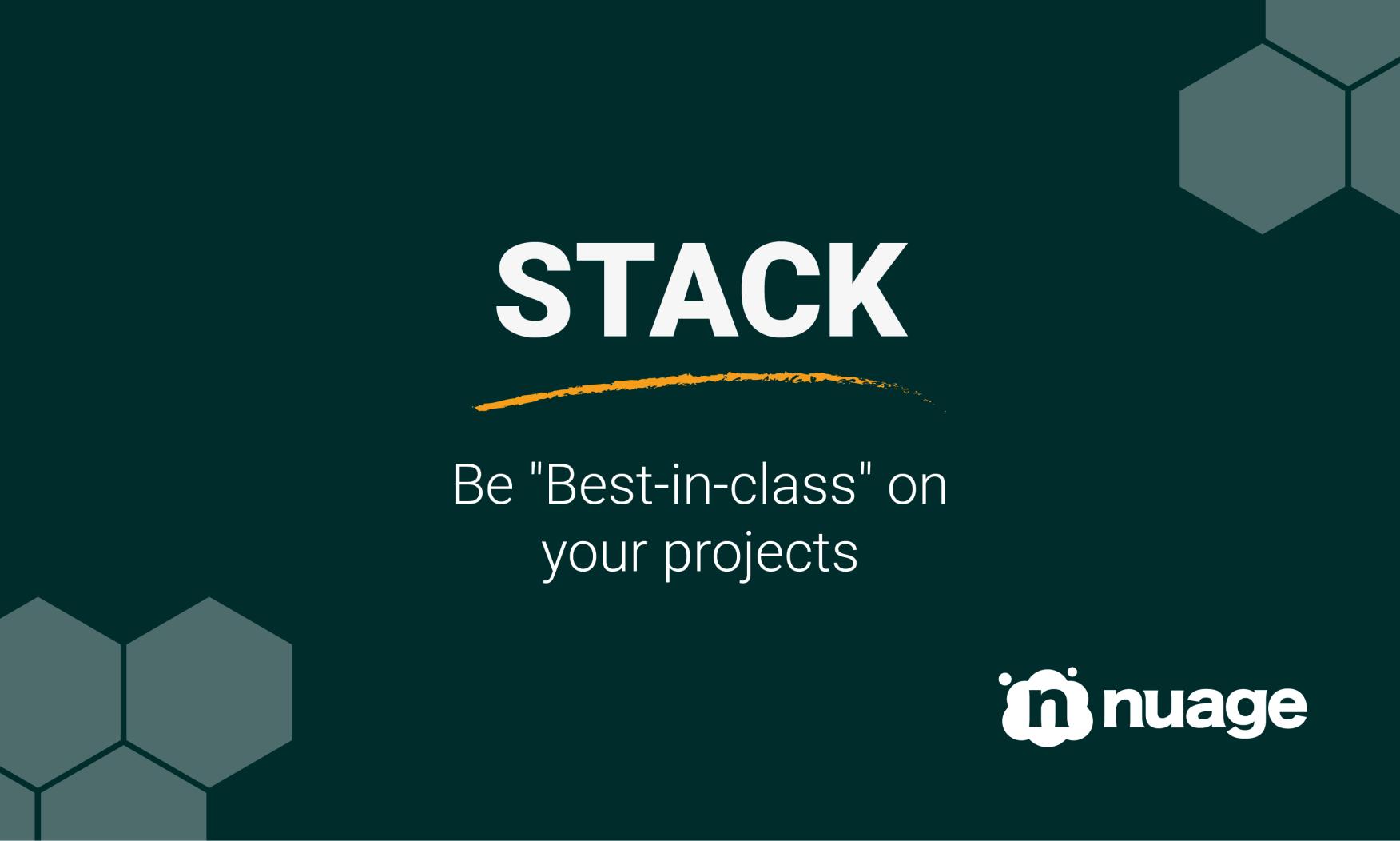 STACK

Be "Best-in-class" on your projects

n nuage